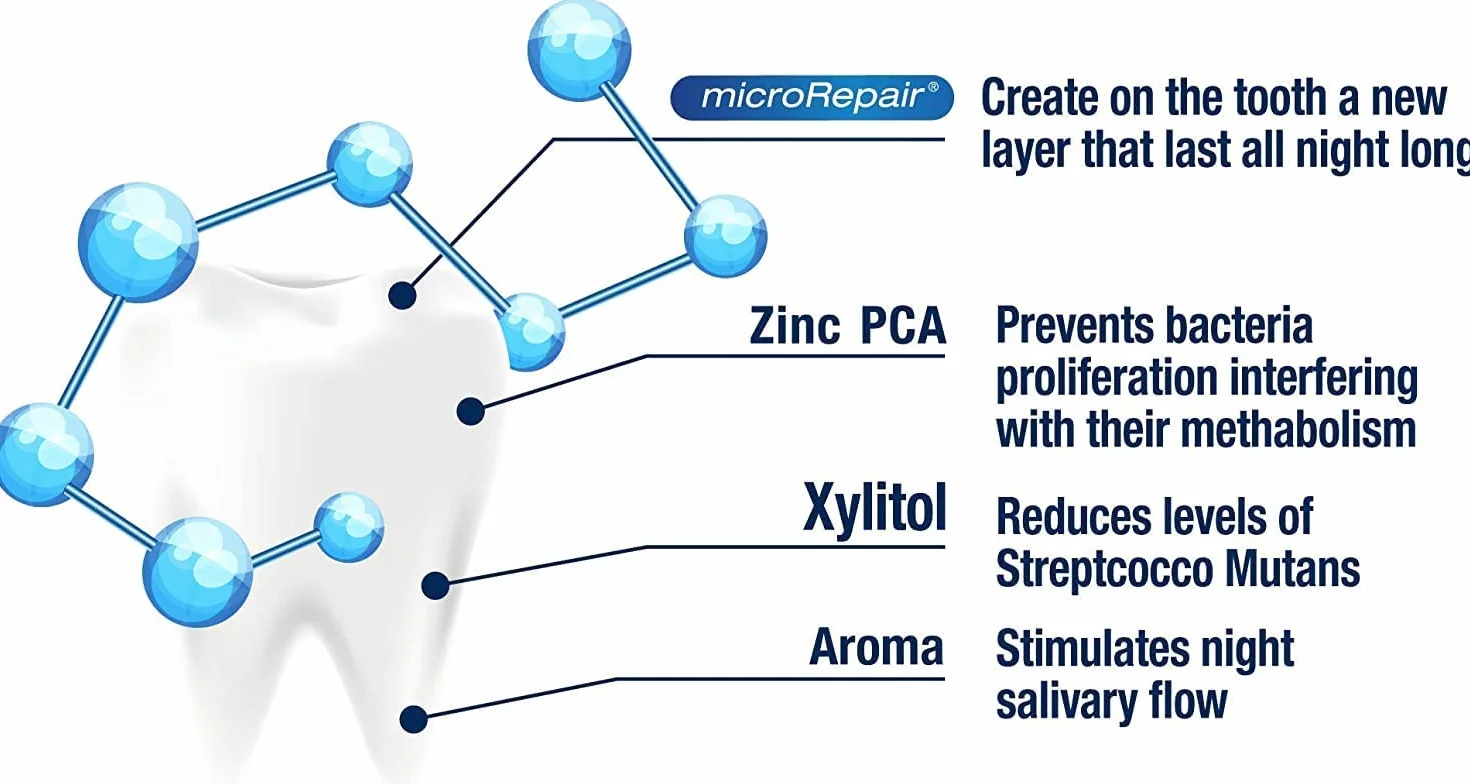 microRepair®

Create on the tooth a new layer that last all night long

Zinc PCA

Prevents bacteria proliferation interfering with their methabolism

Xylitol

Reduces levels of Streptcocco Mutans

Aroma

Stimulates night salivary flow